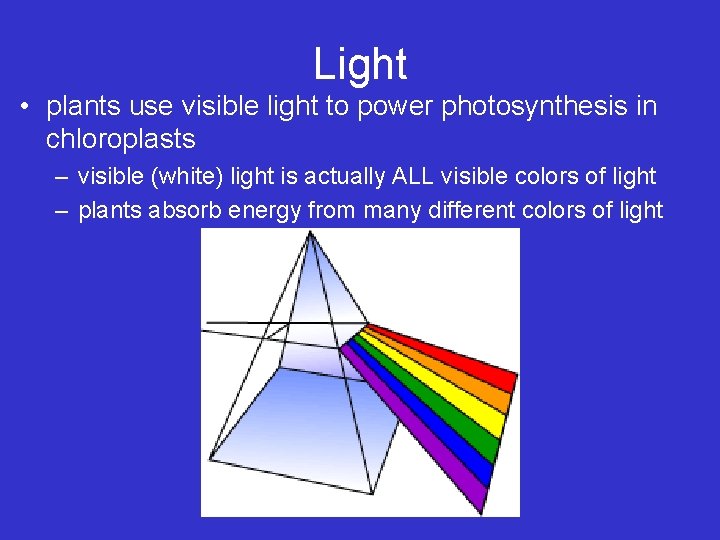 Light

• plants use visible light to power photosynthesis in chloroplasts
  – visible (white) light is actually ALL visible colors of light
  – plants absorb energy from many different colors of light